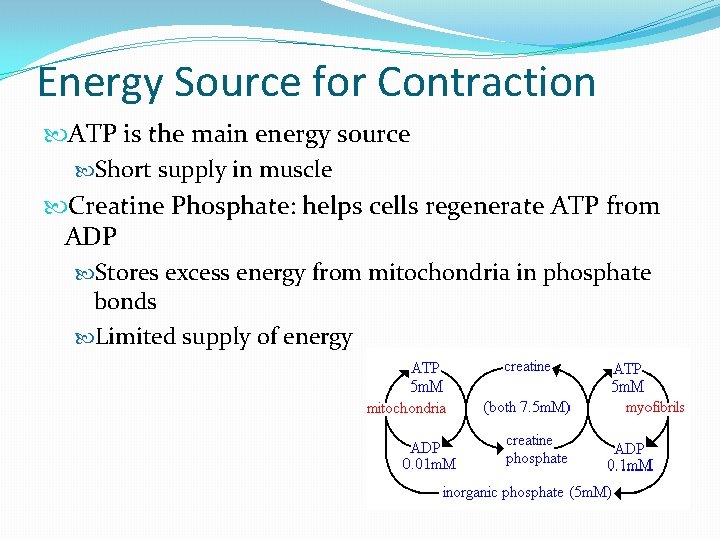 Energy Source for Contraction

ATP is the main energy source

Short supply in muscle

Creatine Phosphate: helps cells regenerate ATP from ADP

Stores excess energy from mitochondria in phosphate bonds

Limited supply of energy

ATP 5mM

creatine

ATP 5mM

mitochondria

(both 7.5mM)

myofibrils

ADP 0.01mM

creatine phosphate

ADP 0.1mM

inorganic phosphate (5mM)